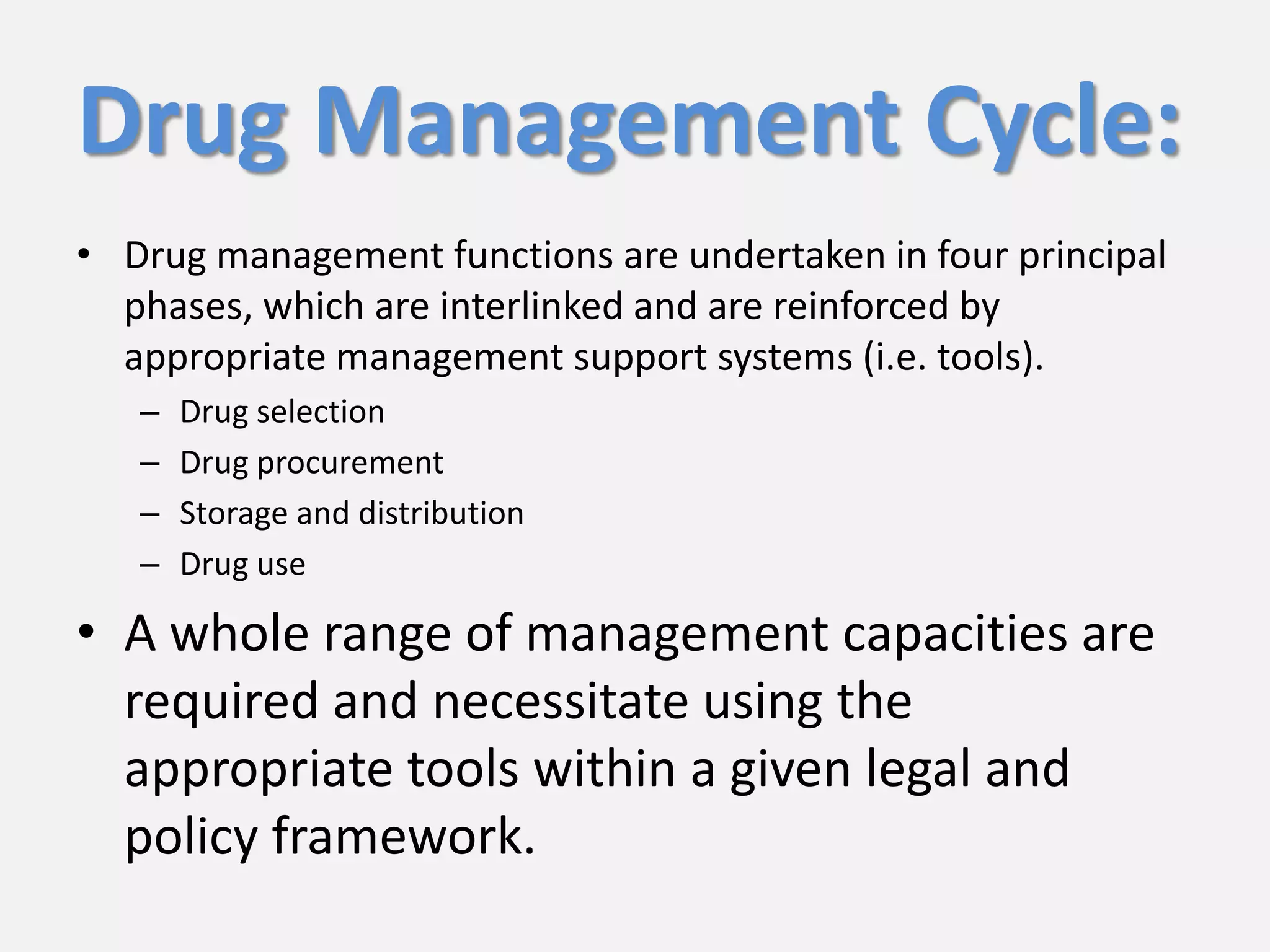 Drug Management Cycle:

• Drug management functions are undertaken in four principal phases, which are interlinked and are reinforced by appropriate management support systems (i.e. tools).
– Drug selection
– Drug procurement
– Storage and distribution
– Drug use

• A whole range of management capacities are required and necessitate using the appropriate tools within a given legal and policy framework.